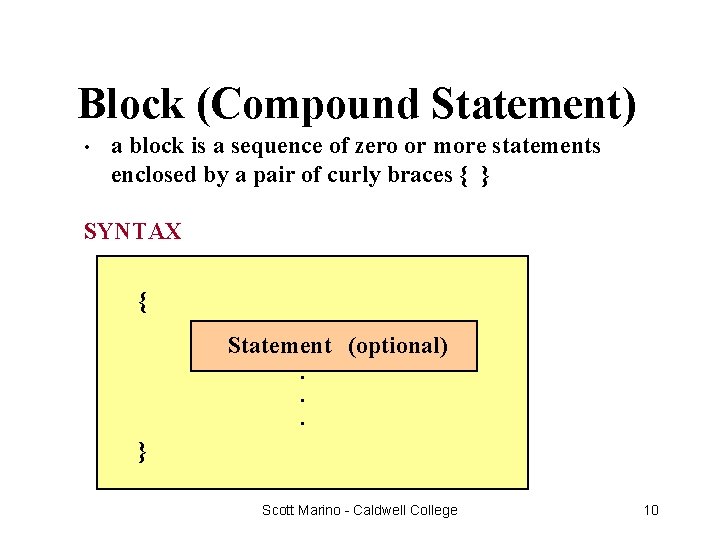 Block (Compound Statement)

• a block is a sequence of zero or more statements enclosed by a pair of curly braces { }

SYNTAX

{

Statement (optional)

.
.
.

}

Scott Marino - Caldwell College

10